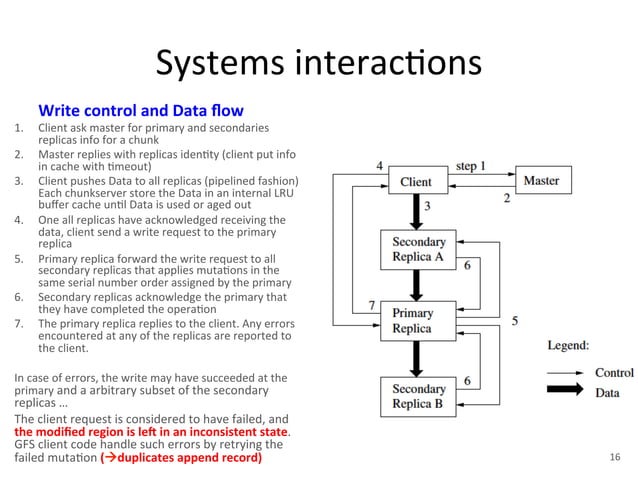 Systems interactions

Write control and Data flow

1. Client ask master for primary and secondaries replicas info for a chunk
2. Master replies with replicas identity (client put info in cache with timeout)
3. Client pushes Data to all replicas (pipelined fashion) Each chunkserver store the Data in an internal LRU buffer cache until Data is used or aged out
4. One all replicas have acknowledged receiving the data, client send a write request to the primary replica
5. Primary replica forward the write request to all secondary replicas that applies mutations in the same serial number order assigned by the primary
6. Secondary replicas acknowledge the primary that they have completed the operation
7. The primary replica replies to the client. Any errors encountered at any of the replicas are reported to the client.

In case of errors, the write may have succeeded at the primary and a arbitrary subset of the secondary replicas ...

The client request is considered to have failed, and the modified region is left in an inconsistent state. GFS client code handle such errors by retrying the failed mutation (→duplicates append record)

4
step 1
Client
Master
2
3
Secondary Replica A
6
7
Primary Replica
5
Secondary Replica B
6
Legend:
Control
Data

16